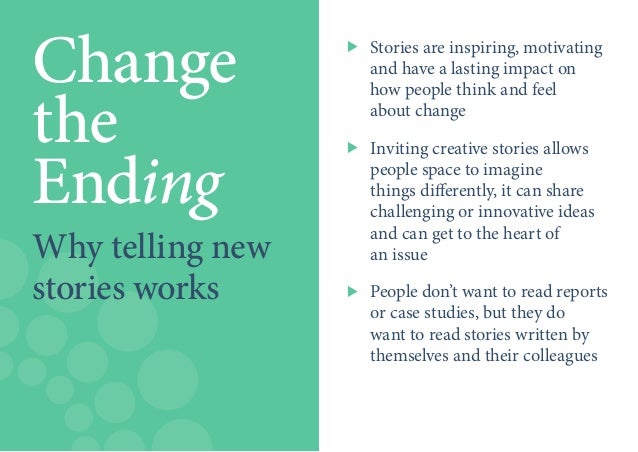 Change the Ending

Why telling new stories works

▶ Stories are inspiring, motivating and have a lasting impact on how people think and feel about change

▶ Inviting creative stories allows people space to imagine things differently, it can share challenging or innovative ideas and can get to the heart of an issue

▶ People don't want to read reports or case studies, but they do want to read stories written by themselves and their colleagues